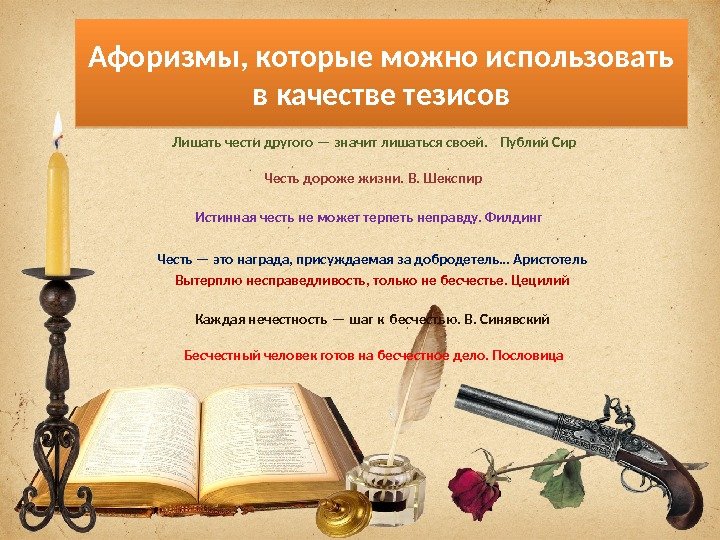 Афоризмы, которые можно использовать в качестве тезисов

Лишать чести другого — значит лишаться своей. Публий Сир

Честь дороже жизни. В. Шекспир

Истинная честь не может терпеть неправду. Филдинг

Честь — это награда, присуждаемая за добродетель… Аристотель
Вытерплю несправедливость, только не бесчестье. Цецилий

Каждая нечестность — шаг к бесчестью. В. Синявский

Бесчестный человек готов на бесчестное дело. Пословица